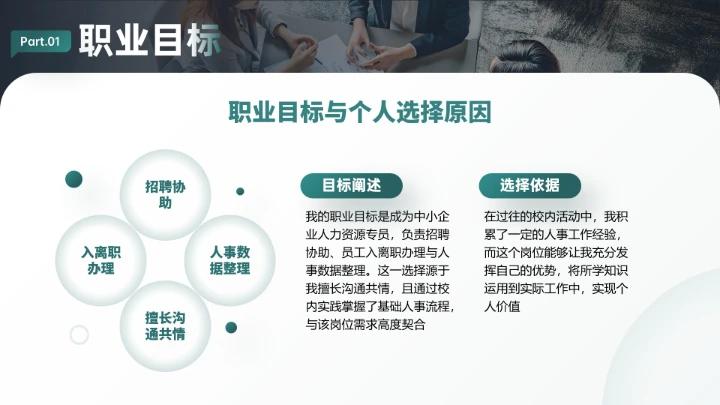 Part.01 职业目标

职业目标与个人选择原因

招聘协助

入离职办理

人事数据整理

擅长沟通共情

目标阐述

我的职业目标是成为中小企业人力资源专员，负责招聘协助、员工入离职办理与人事数据整理。这一选择源于我擅长沟通共情，且通过校内实践掌握了基础人事流程，与该岗位需求高度契合

选择依据

在过往的校内活动中，我积累了一定的人事工作经验，而这个岗位能够让我充分发挥自己的优势，将所学知识运用到实际工作中，实现个人价值